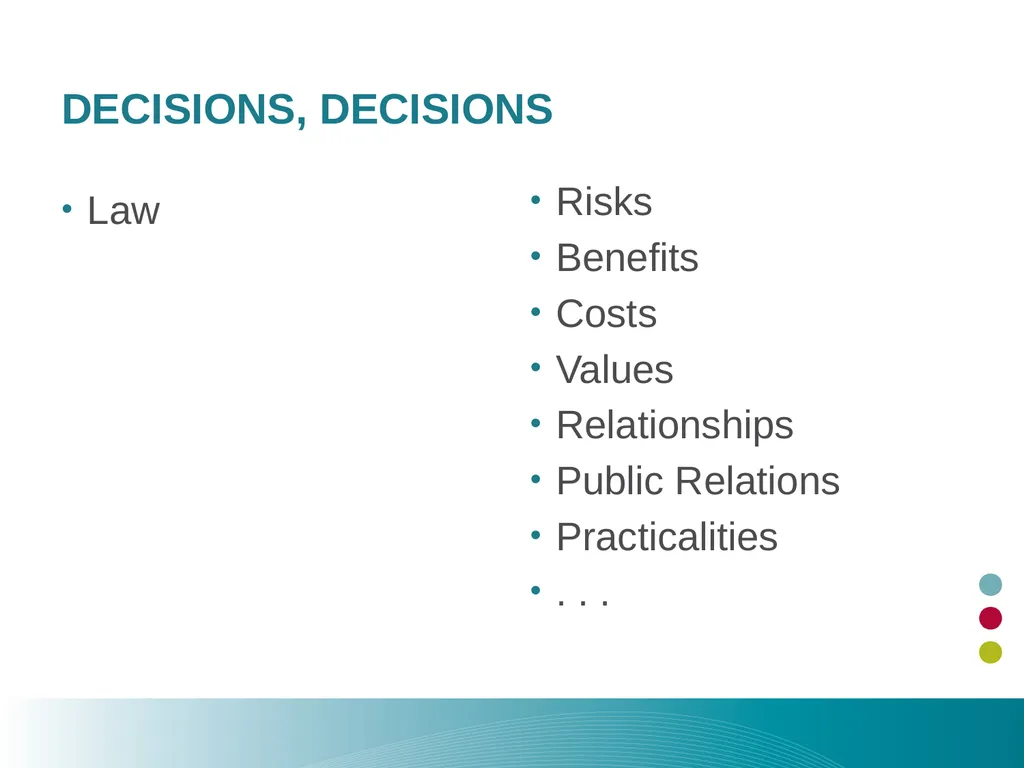 DECISIONS, DECISIONS

• Law

• Risks
• Benefits
• Costs
• Values
• Relationships
• Public Relations
• Practicalities
• . . .